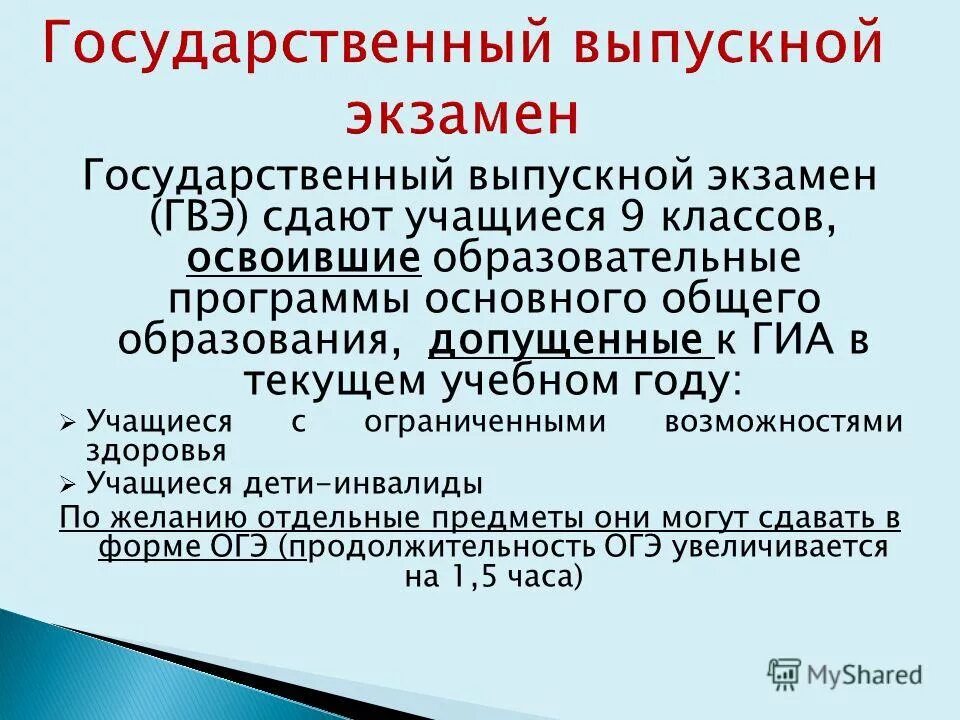 Государственный выпускной экзамен

Государственный выпускной экзамен (ГВЭ) сдают учащиеся 9 классов, освоившие образовательные программы основного общего образования, допущенные к ГИА в текущем учебном году:

➢ Учащиеся с ограниченными возможностями здоровья
➢ Учащиеся дети-инвалиды

По желанию отдельные предметы они могут сдавать в форме ОГЭ (продолжительность ОГЭ увеличивается на 1,5 часа)

MyShared